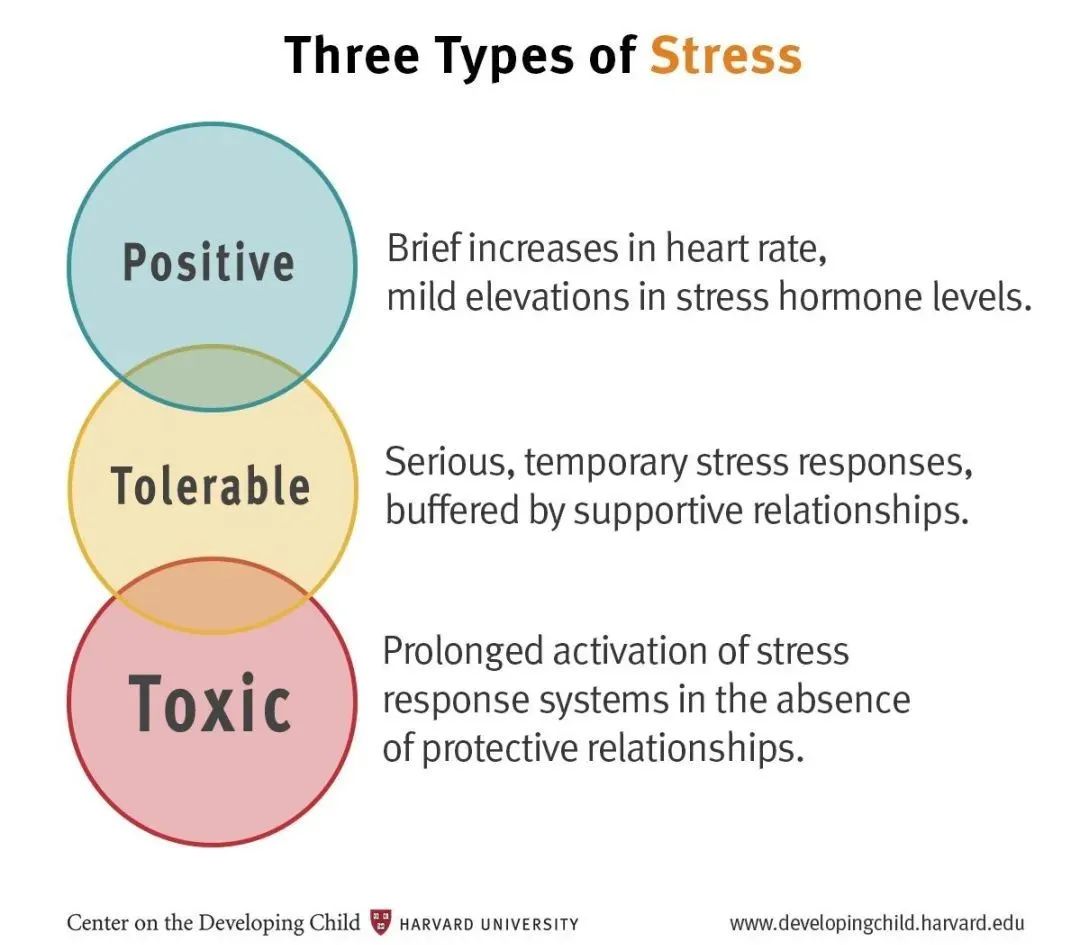 Three Types of Stress

Positive

Brief increases in heart rate, mild elevations in stress hormone levels.

Tolerable

Serious, temporary stress responses, buffered by supportive relationships.

Toxic

Prolonged activation of stress response systems in the absence of protective relationships.

Center on the Developing Child HARVARD UNIVERSITY www.developingchild.harvard.edu